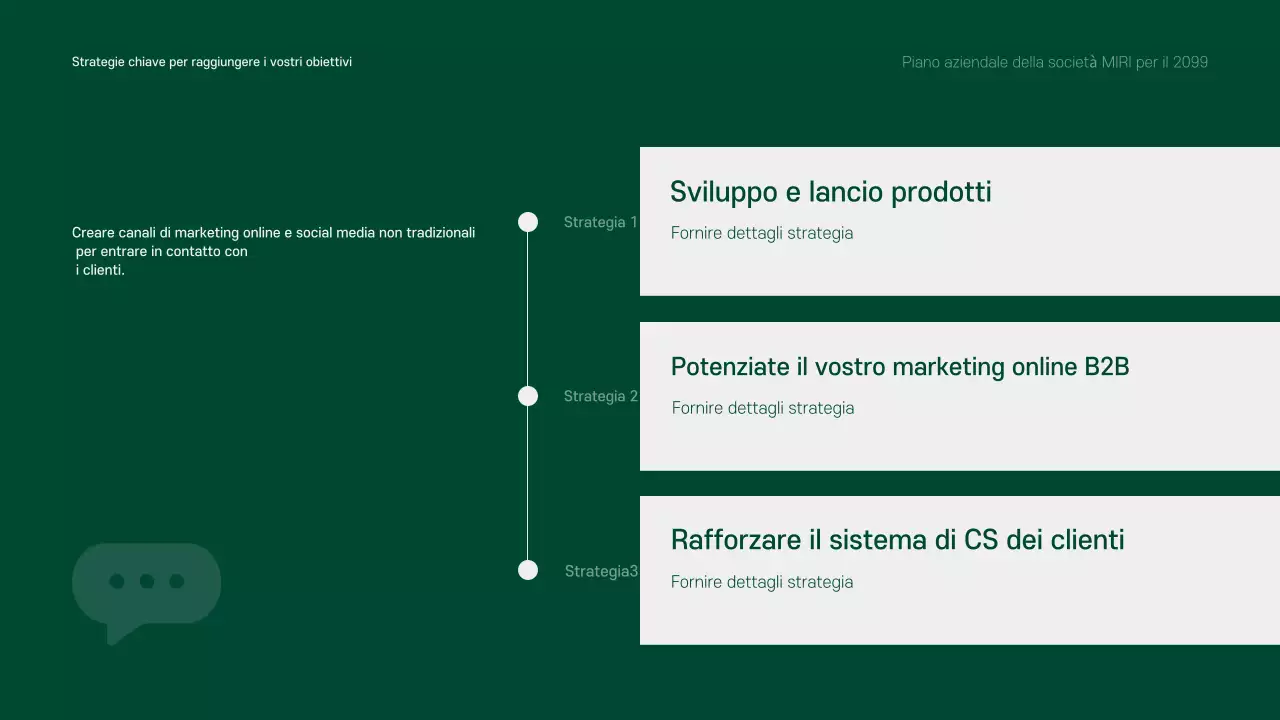 Strategie chiave per raggiungere i vostri obiettivi

Piano aziendale della società MIRI per il 2099

Creare canali di marketing online e social media non tradizionali per entrare in contatto con i clienti.

Strategia 1

Sviluppo e lancio prodotti

Fornire dettagli strategia

Strategia 2

Potenziate il vostro marketing online B2B

Fornire dettagli strategia

Strategia3

Rafforzare il sistema di CS dei clienti

Fornire dettagli strategia